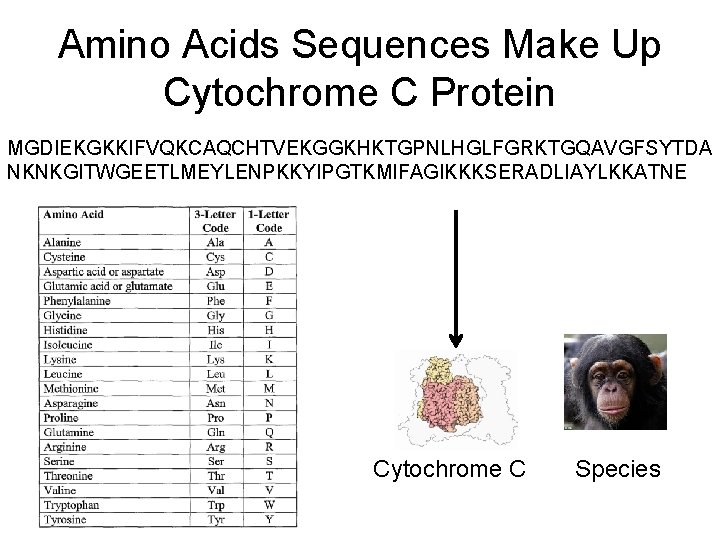 Amino Acids Sequences Make Up Cytochrome C Protein

MGDIEKGKKIFVQKCAQCHTVEKGGKHKTGPNLHGLFGRKTGQAVGFSYTDA NKNKGITWGEETLMEYLENPKKYIPGTKMIFAGIKKKSERADLIAYLKKATNE

| Amino Acid | 3-Letter Code | 1-Letter Code |
|---|---|---|
| Alanine | Ala | A |
| Cysteine | Cys | C |
| Aspartic acid or aspartate | Asp | D |
| Glutamic acid or glutamate | Glu | E |
| Phenylalanine | Phe | F |
| Glycine | Gly | G |
| Histidine | His | H |
| Isoleucine | Ile | I |
| Lysine | Lys | K |
| Leucine | Leu | L |
| Methionine | Met | M |
| Asparagine | Asn | N |
| Proline | Pro | P |
| Glutamine | Gln | Q |
| Arginine | Arg | R |
| Serine | Ser | S |
| Threonine | Thr | T |
| Valine | Val | V |
| Tryptophan | Trp | W |
| Tyrosine | Tyr | Y |

Cytochrome C

Species